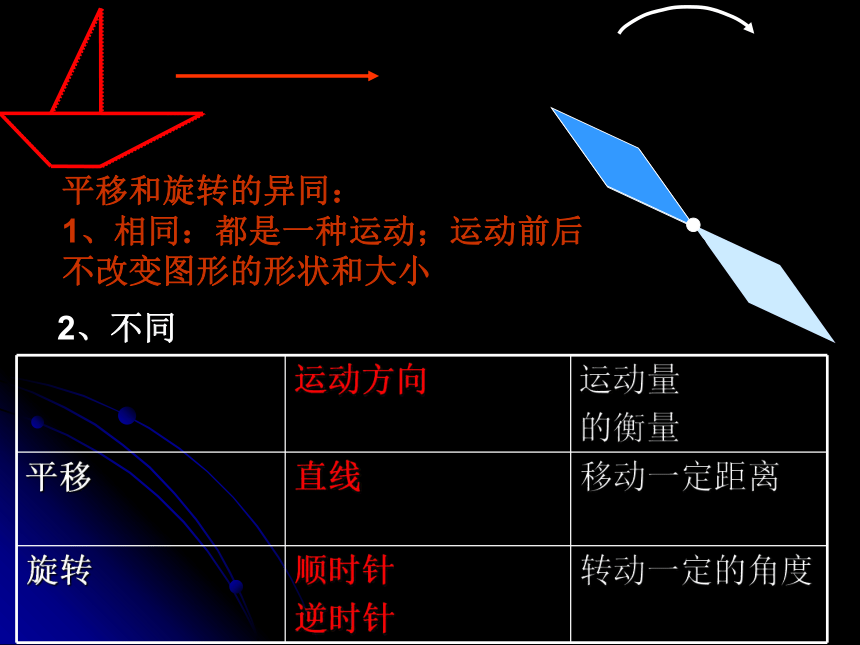 平移和旋转的异同：
1、相同：都是一种运动；运动前后不改变图形的形状和大小

2、不同

| | 运动方向 | 运动量的衡量 |
|---|---|---|
| 平移 | 直线 | 移动一定距离 |
| 旋转 | 顺时针 逆时针 | 转动一定的角度 |